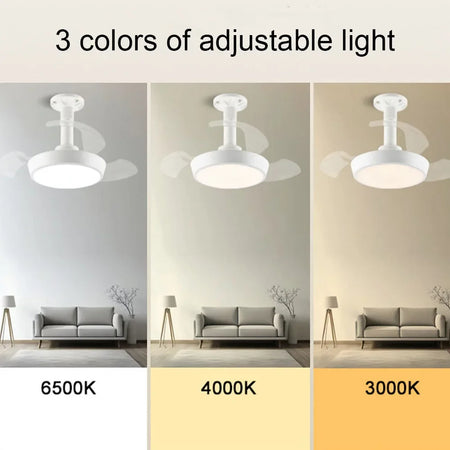 3 colors of adjustable light

6500K

4000K

3000K